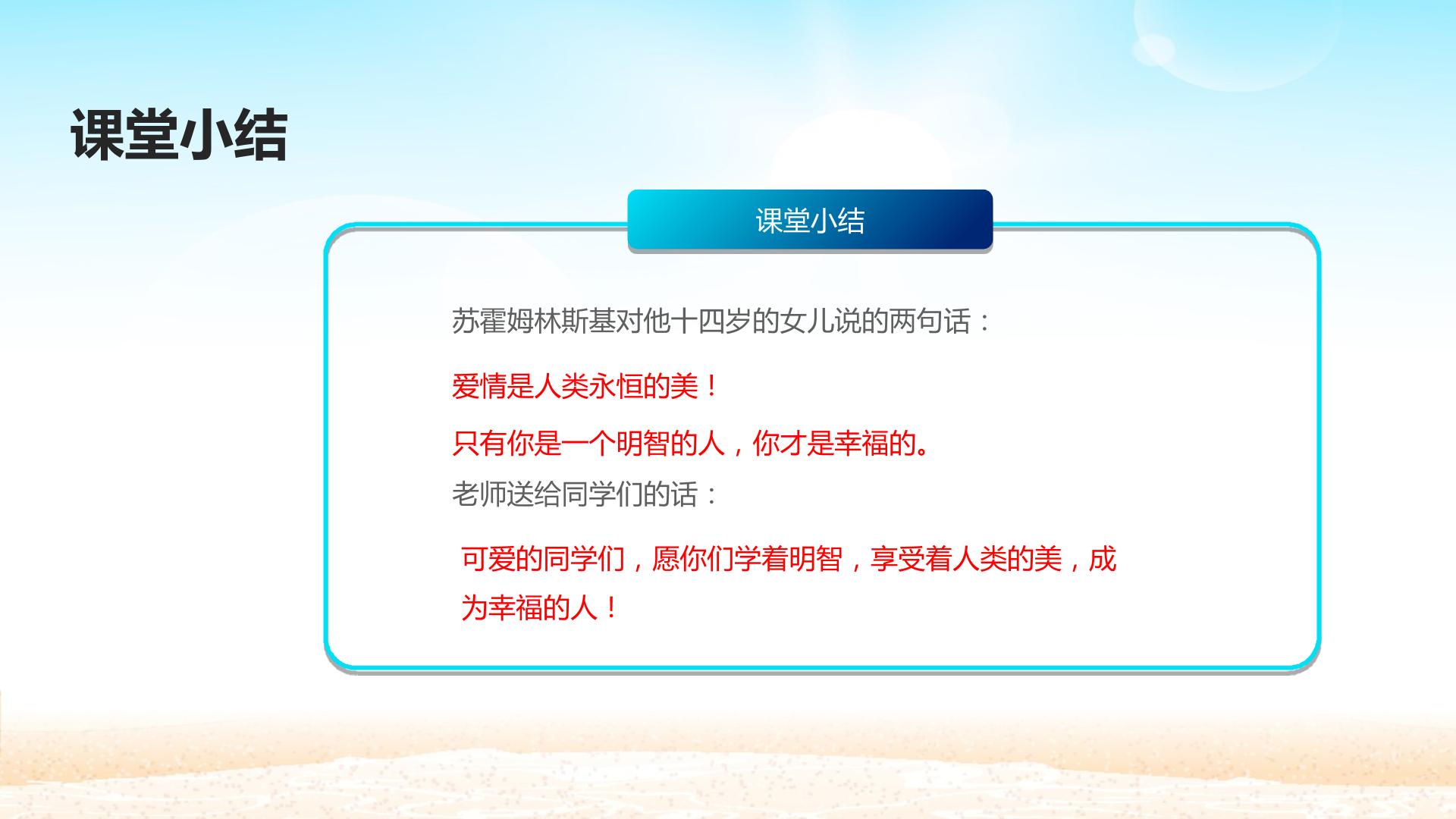 课堂小结

课堂小结

苏霍姆林斯基对他十四岁的女儿说的两句话：

爱情是人类永恒的美！

只有你是一个明智的人，你才是幸福的。

老师送给同学们的话：

可爱的同学们，愿你们学着明智，享受着人类的美，成为幸福的人！